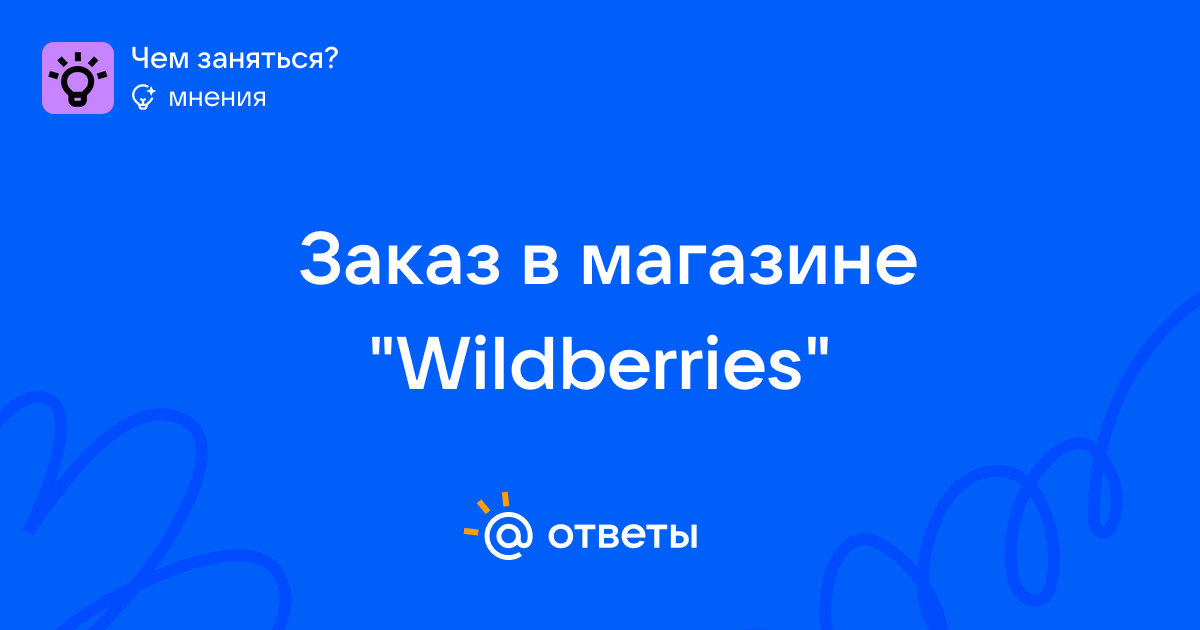 Чем заняться?
мнения

Заказ в магазине "Wildberries"

@ ответы